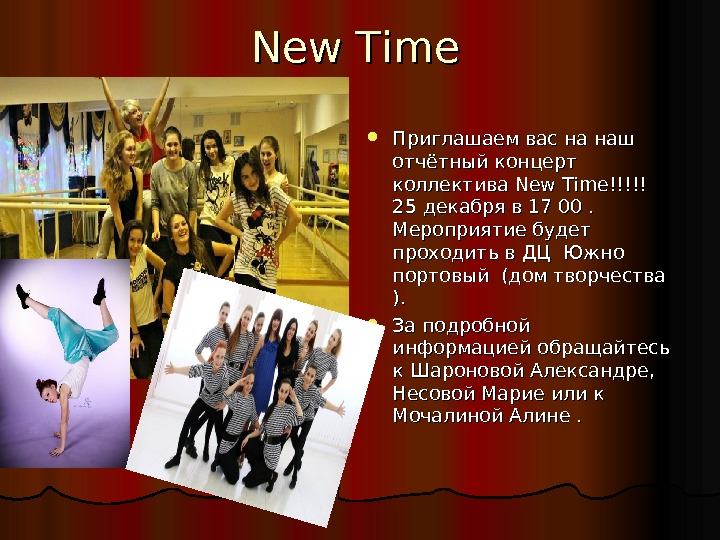 New Time

- Приглашаем вас на наш отчётный концерт коллектива New Time!!!!! 25 декабря в 17 00 . Мероприятие будет проходить в ДЦ Южно портовый (дом творчества ).
- За подробной информацией обращайтесь к Шароновой Александре, Несовой Марие или к Мочалиной Алине .